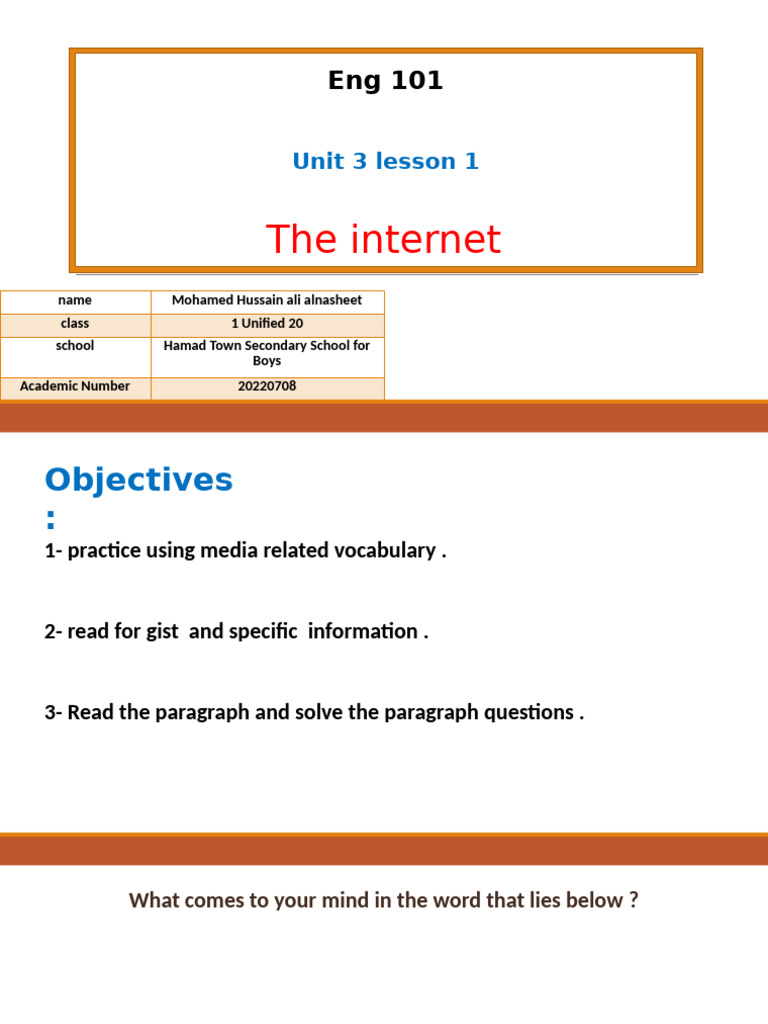 Eng 101

Unit 3 lesson 1

The internet

| name | Mohamed Hussain ali alnasheet |
|---|---|
| class | 1 Unified 20 |
| school | Hamad Town Secondary School for Boys |
| Academic Number | 20220708 |

Objectives
:

1- practice using media related vocabulary .

2- read for gist and specific information .

3- Read the paragraph and solve the paragraph questions .

What comes to your mind in the word that lies below ?